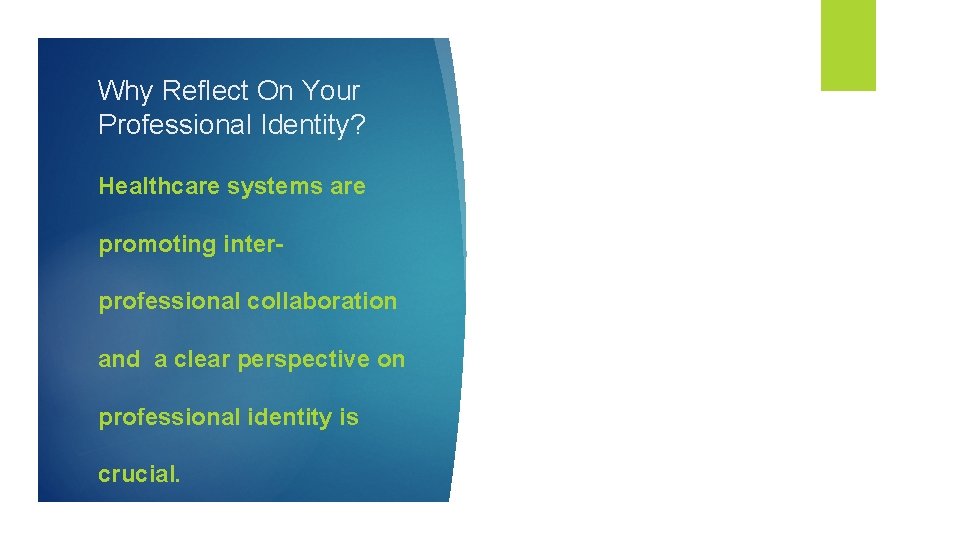 Why Reflect On Your Professional Identity?

Healthcare systems are promoting inter-professional collaboration and a clear perspective on professional identity is crucial.